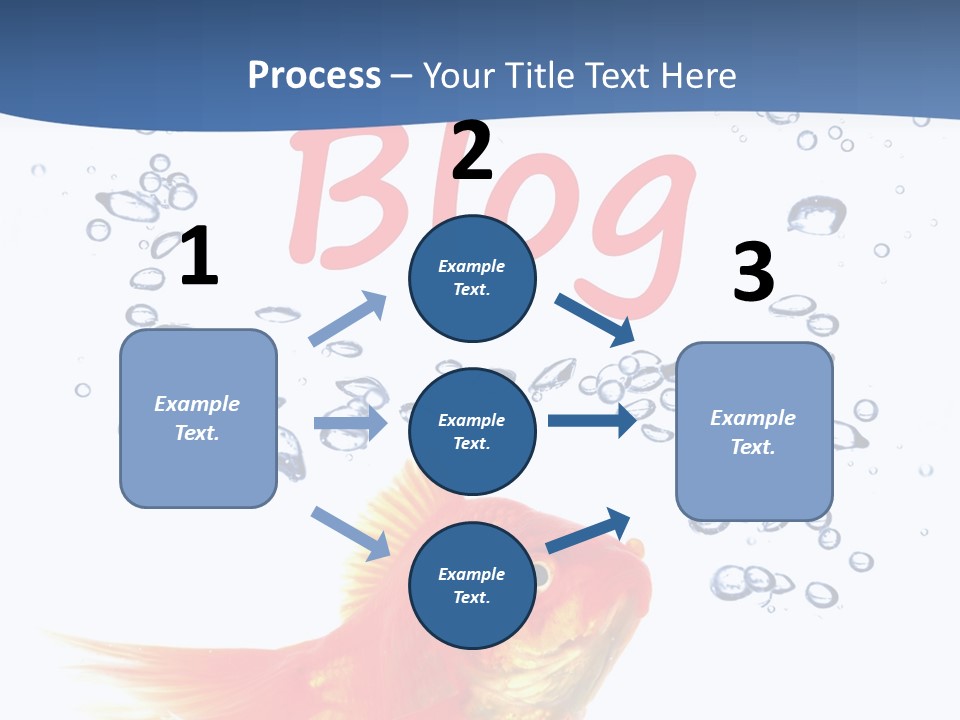 Process – Your Title Text Here

Blog

1

Example Text.

2

Example Text.

Example Text.

Example Text.

3

Example Text.